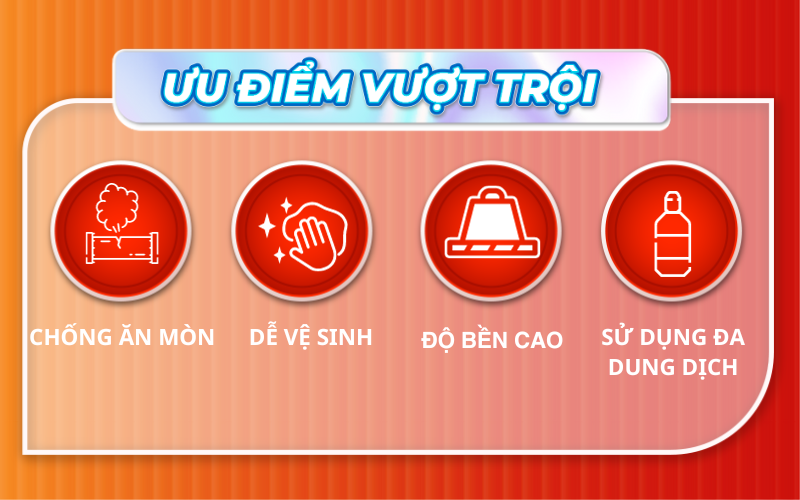 ƯU ĐIỂM VƯỢT TRỘI

CHỐNG ĂN MÒN

DỄ VỆ SINH

ĐỘ BỀN CAO

SỬ DỤNG ĐA DUNG DỊCH